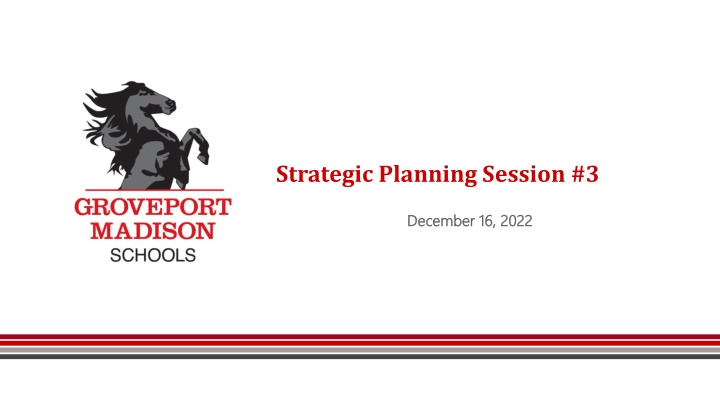 GROVEPORT MADISON
SCHOOLS

Strategic Planning Session #3

December 16, 2022